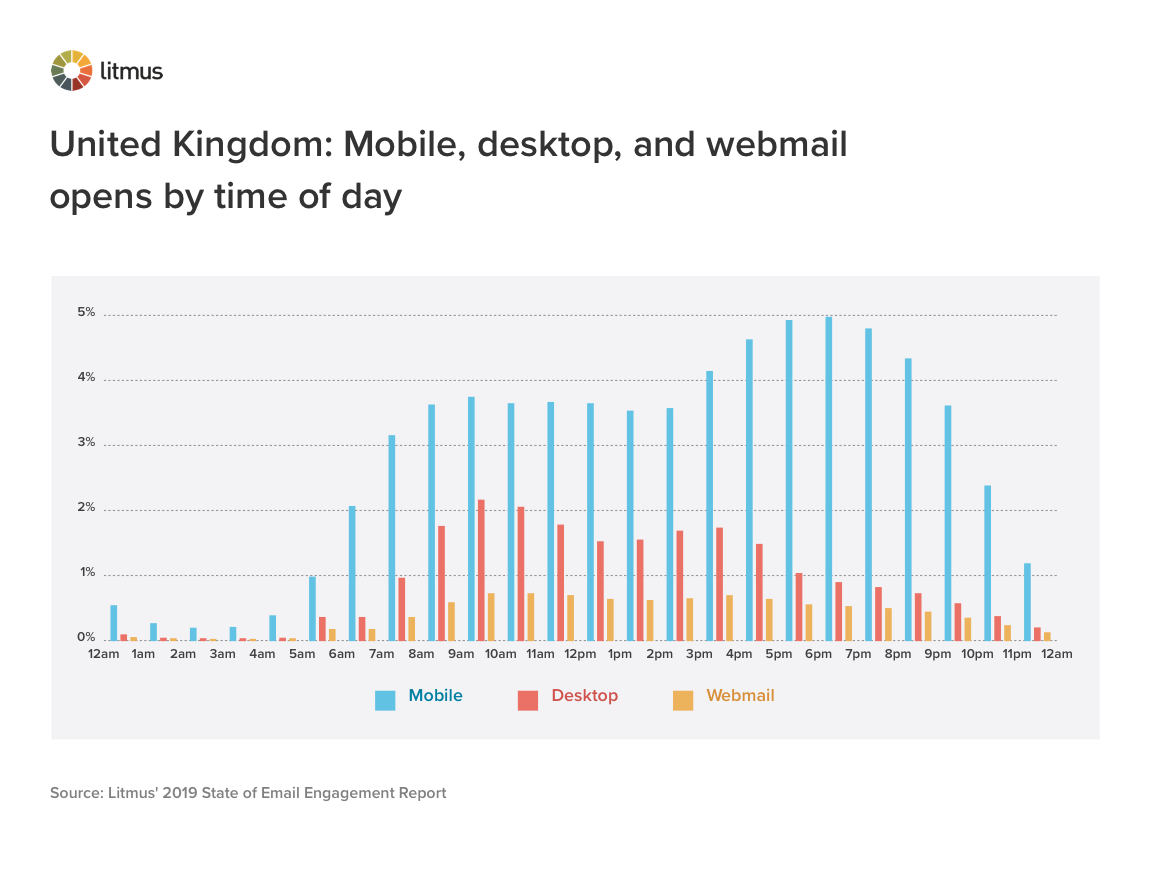 litmus

United Kingdom: Mobile, desktop, and webmail opens by time of day

5%
4%
3%
2%
1%
0%

12am 1am 2am 3am 4am 5am 6am 7am 8am 9am 10am 11am 12pm 1pm 2pm 3pm 4pm 5pm 6pm 7pm 8pm 9pm 10pm 11pm 12am

Mobile Desktop Webmail

Source: Litmus' 2019 State of Email Engagement Report